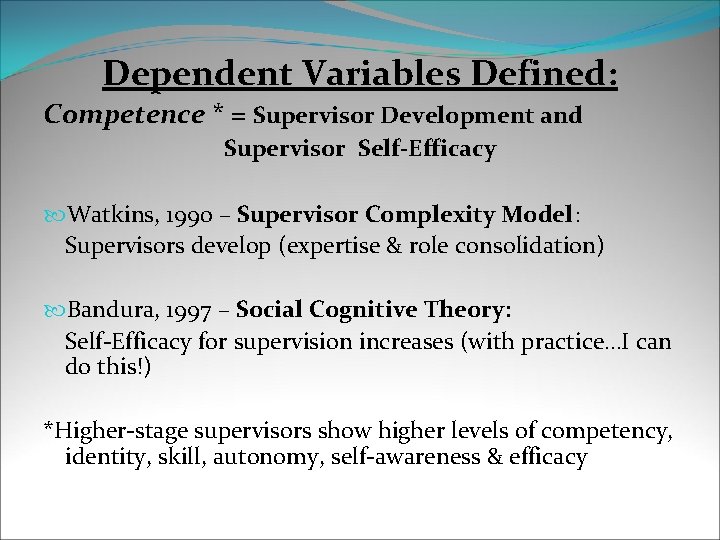 Dependent Variables Defined:

Competence * = Supervisor Development and Supervisor Self-Efficacy

Watkins, 1990 – Supervisor Complexity Model: Supervisors develop (expertise & role consolidation)

Bandura, 1997 – Social Cognitive Theory: Self-Efficacy for supervision increases (with practice…I can do this!)

*Higher-stage supervisors show higher levels of competency, identity, skill, autonomy, self-awareness & efficacy